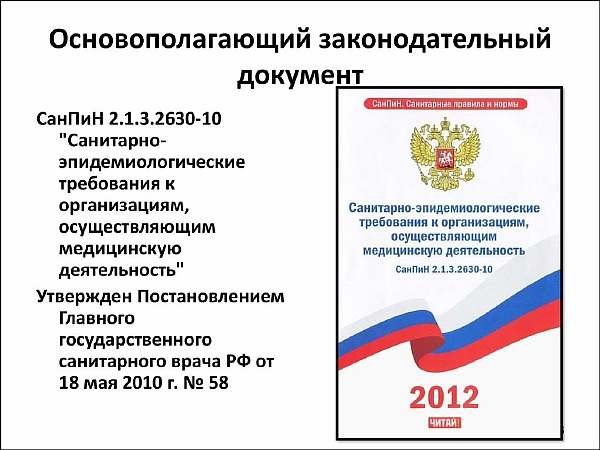 Основополагающий законодательный документ

СанПиН 2.1.3.2630-10 "Санитарно-эпидемиологические требования к организациям, осуществляющим медицинскую деятельность"

Утвержден Постановлением Главного государственного санитарного врача РФ от 18 мая 2010 г. № 58

СанПиН. Санитарные правила и нормы

Санитарно-эпидемиологические требования к организациям, осуществляющим медицинскую деятельность

СанПиН 2.1.3.2630-10

2012

ЧИТАЙ!